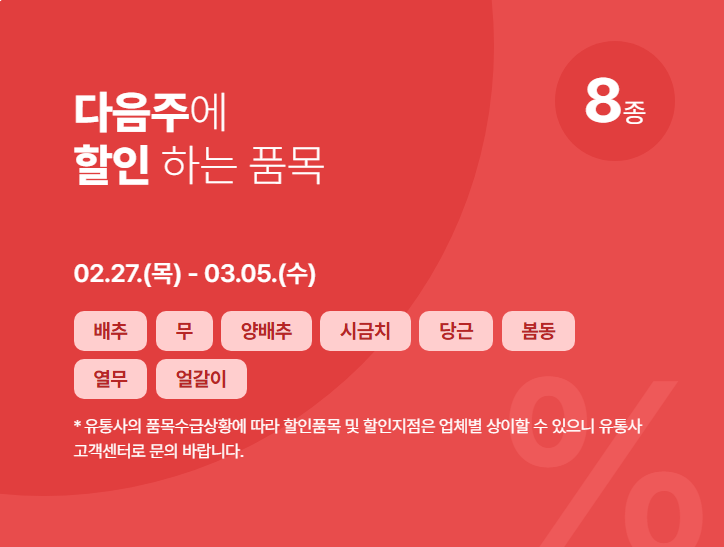 다음주에
할인 하는 품목

8종

02.27.(목) - 03.05.(수)

배추 무 양배추 시금치 당근 봄동
열무 얼갈이

* 유통사의 품목수급상황에 따라 할인품목 및 할인지점은 업체별 상이할 수 있으니 유통사 고객센터로 문의 바랍니다.

%